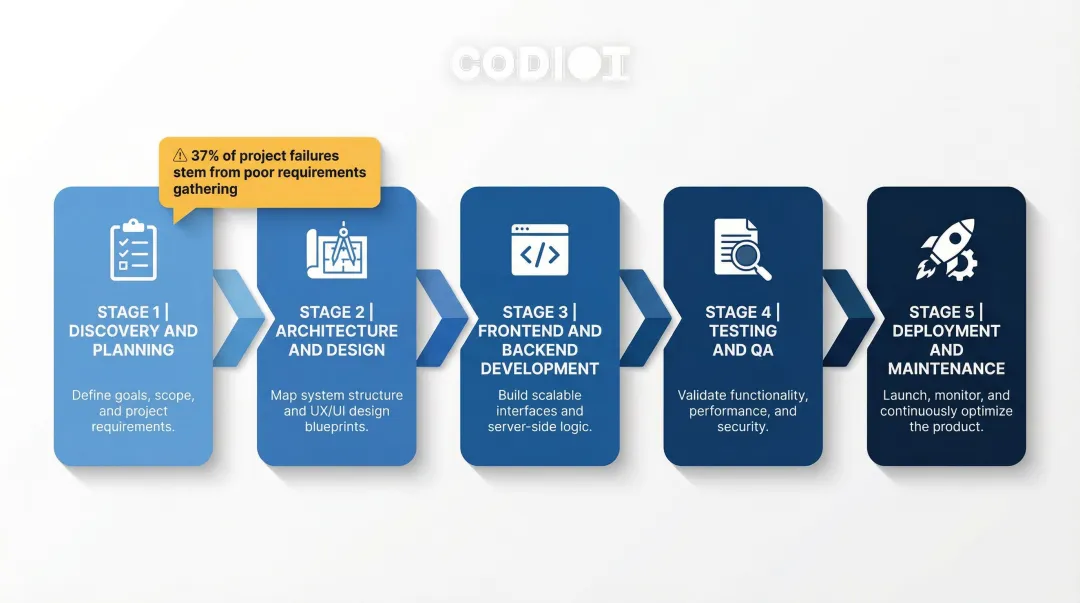 CODIOT

⚠ 37% of project failures stem from poor requirements gathering

STAGE 1 | DISCOVERY AND PLANNING

Define goals, scope, and project requirements.

STAGE 2 | ARCHITECTURE AND DESIGN

Map system structure and UX/UI design blueprints.

STAGE 3 | FRONTEND AND BACKEND DEVELOPMENT

Build scalable interfaces and server-side logic.

STAGE 4 | TESTING AND QA

Validate functionality, performance, and security.

STAGE 5 | DEPLOYMENT AND MAINTENANCE

Launch, monitor, and continuously optimize the product.